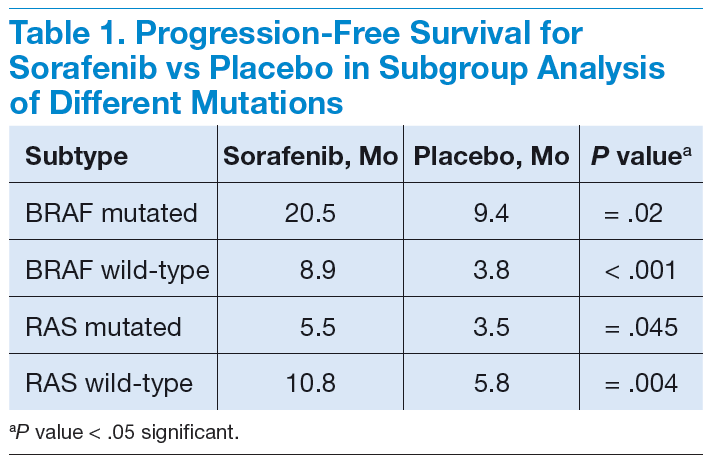 Table 1. Progression-Free Survival for Sorafenib vs Placebo in Subgroup Analysis of Different Mutations

| Subtype | Sorafenib, Mo | Placebo, Mo | P value$^a$ |
|---|---|---|---|
| BRAF mutated | 20.5 | 9.4 | = .02 |
| BRAF wild-type | 8.9 | 3.8 | < .001 |
| RAS mutated | 5.5 | 3.5 | = .045 |
| RAS wild-type | 10.8 | 5.8 | = .004 |

$^a$P value < .05 significant.